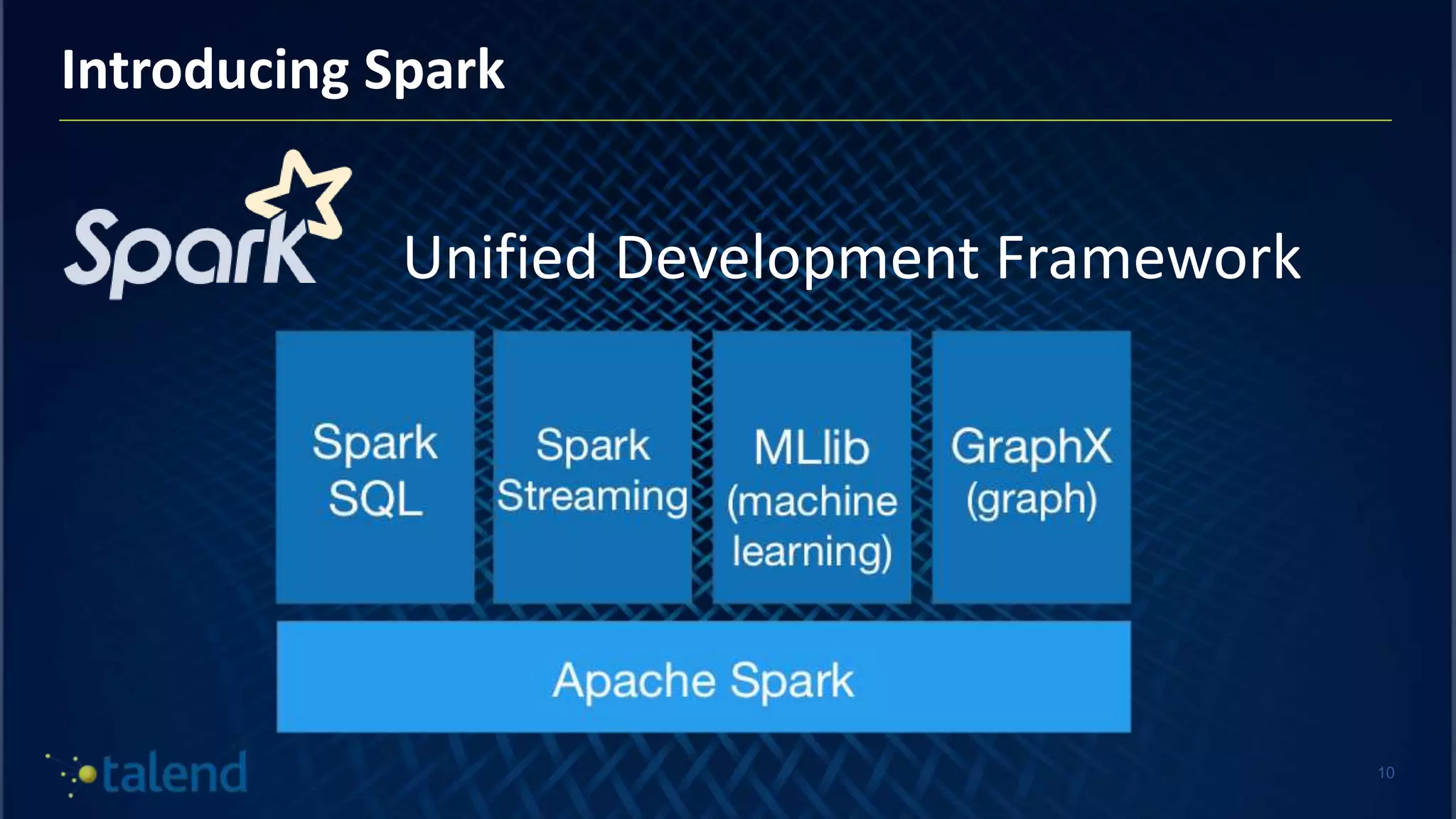 Introducing Spark

Spark

Unified Development Framework

Spark SQL

Spark Streaming

MLlib (machine learning)

GraphX (graph)

Apache Spark

talend

10